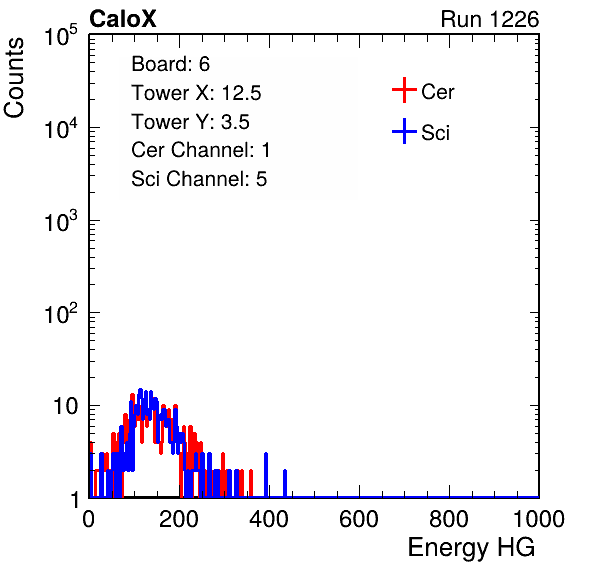 CaloX

Run 1226

Counts

$10^5$

$10^4$

$10^3$

$10^2$

10

1

Board: 6
Tower X: 12.5
Tower Y: 3.5
Cer Channel: 1
Sci Channel: 5

Cer

Sci

0 200 400 600 800 1000

Energy HG